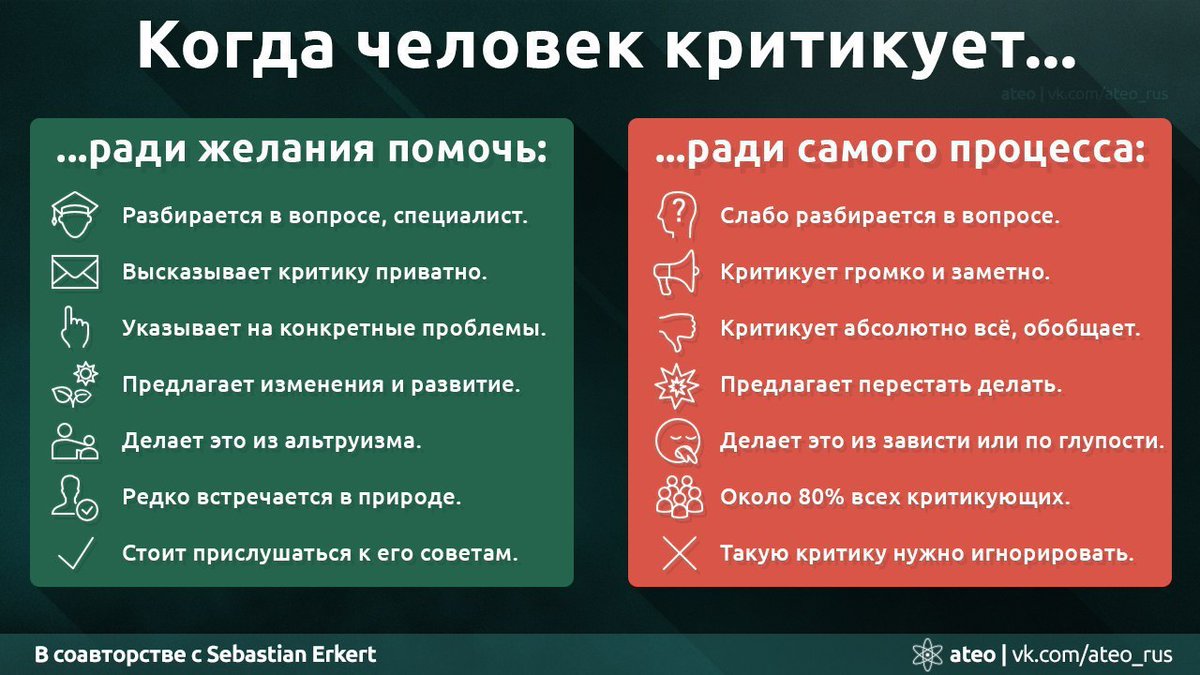 Когда человек критикует...

ateo | vk.com/ateo_rus

...ради желания помочь:

Разбирается в вопросе, специалист.

Высказывает критику приватно.

Указывает на конкретные проблемы.

Предлагает изменения и развитие.

Делает это из альтруизма.

Редко встречается в природе.

Стоит прислушаться к его советам.

...ради самого процесса:

Слабо разбирается в вопросе.

Критикует громко и заметно.

Критикует абсолютно всё, обобщает.

Предлагает перестать делать.

Делает это из зависти или по глупости.

Около 80% всех критикующих.

Такую критику нужно игнорировать.

В соавторстве с Sebastian Erkert

ateo | vk.com/ateo_rus